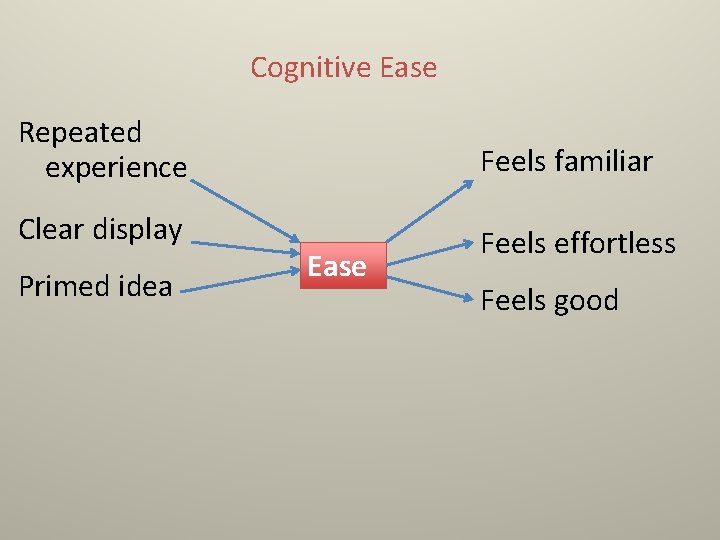 Cognitive Ease

Repeated experience

Clear display

Primed idea

Ease

Feels familiar

Feels effortless

Feels good